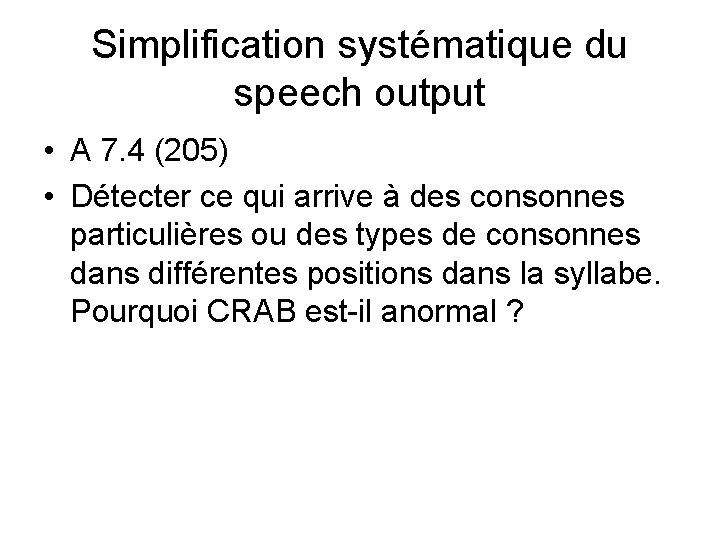 Simplification systématique du speech output

• A 7.4 (205)
• Détecter ce qui arrive à des consonnes particulières ou des types de consonnes dans différentes positions dans la syllabe. Pourquoi CRAB est-il anormal ?